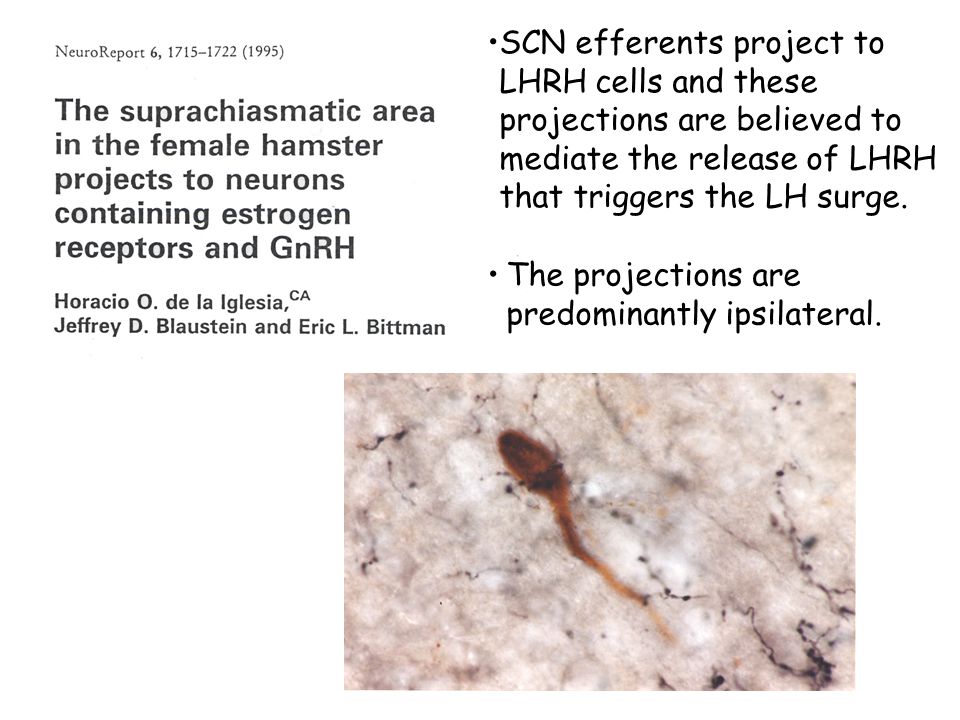 NeuroReport 6, 1715–1722 (1995)

The suprachiasmatic area in the female hamster projects to neurons containing estrogen receptors and GnRH

Horacio O. de la Iglesia,$^{CA}$
Jeffrey D. Blaustein and Eric L. Bittman

•SCN efferents project to LHRH cells and these projections are believed to mediate the release of LHRH that triggers the LH surge.

• The projections are predominantly ipsilateral.